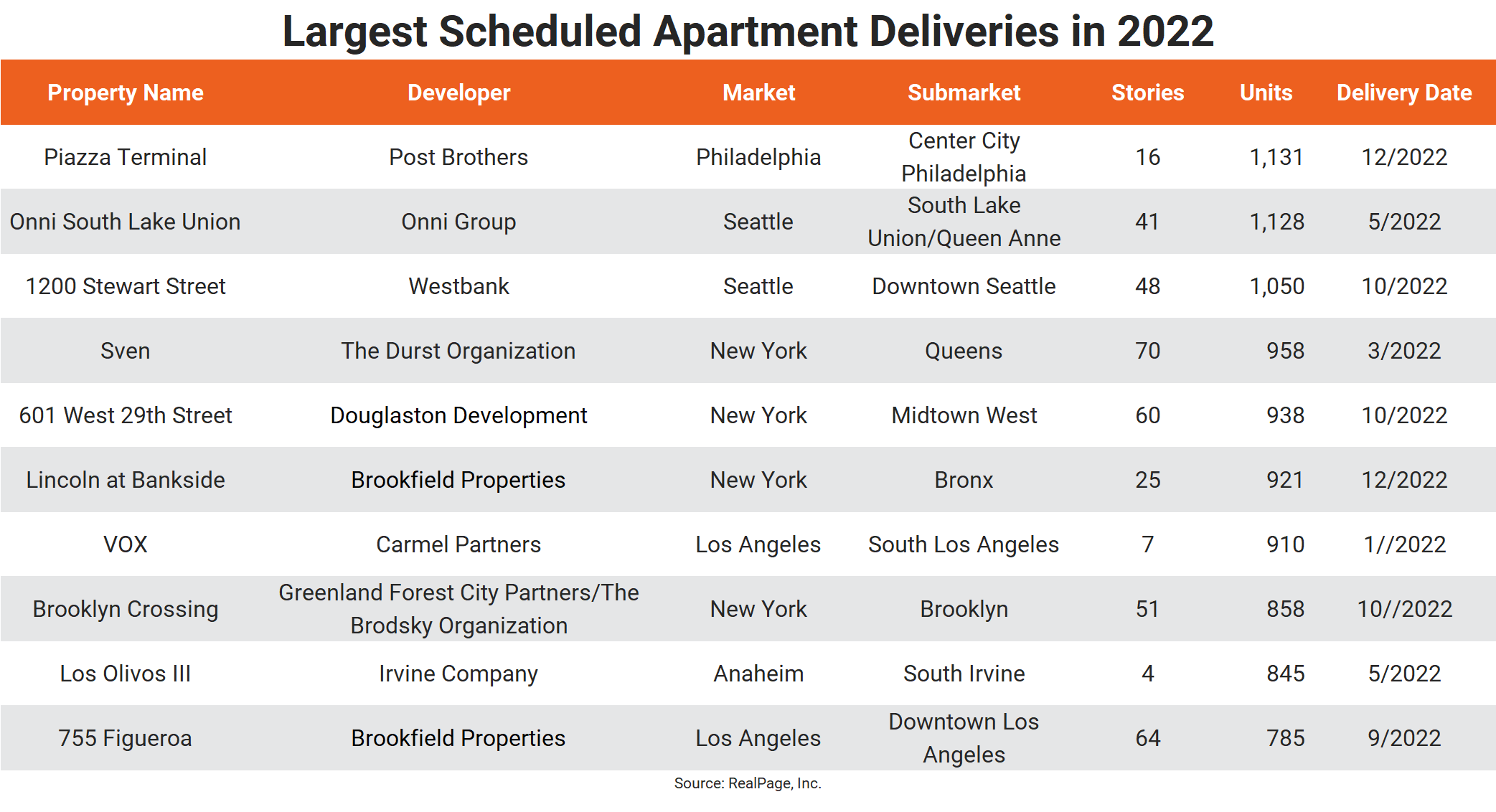 Largest Scheduled Apartment Deliveries in 2022

| Property Name | Developer | Market | Submarket | Stories | Units | Delivery Date |
|---|---|---|---|---|---|---|
| Piazza Terminal | Post Brothers | Philadelphia | Center City Philadelphia | 16 | 1,131 | 12/2022 |
| Onni South Lake Union | Onni Group | Seattle | South Lake Union/Queen Anne | 41 | 1,128 | 5/2022 |
| 1200 Stewart Street | Westbank | Seattle | Downtown Seattle | 48 | 1,050 | 10/2022 |
| Sven | The Durst Organization | New York | Queens | 70 | 958 | 3/2022 |
| 601 West 29th Street | Douglaston Development | New York | Midtown West | 60 | 938 | 10/2022 |
| Lincoln at Bankside | Brookfield Properties | New York | Bronx | 25 | 921 | 12/2022 |
| VOX | Carmel Partners | Los Angeles | South Los Angeles | 7 | 910 | 1//2022 |
| Brooklyn Crossing | Greenland Forest City Partners/The Brodsky Organization | New York | Brooklyn | 51 | 858 | 10//2022 |
| Los Olivos III | Irvine Company | Anaheim | South Irvine | 4 | 845 | 5/2022 |
| 755 Figueroa | Brookfield Properties | Los Angeles | Downtown Los Angeles | 64 | 785 | 9/2022 |

Source: RealPage, Inc.